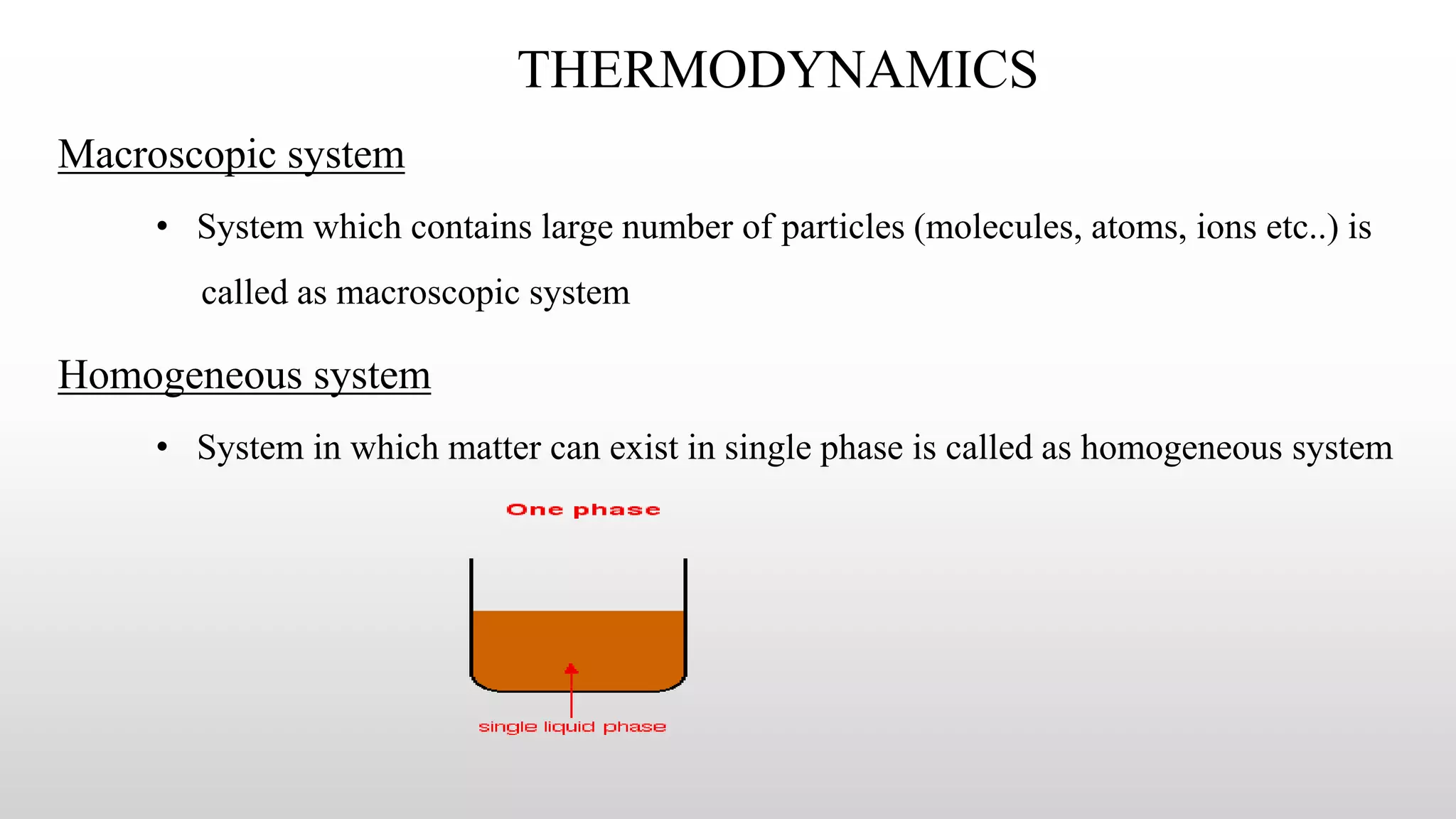 THERMODYNAMICS

Macroscopic system

• System which contains large number of particles (molecules, atoms, ions etc..) is called as macroscopic system

Homogeneous system

• System in which matter can exist in single phase is called as homogeneous system

One phase

single liquid phase